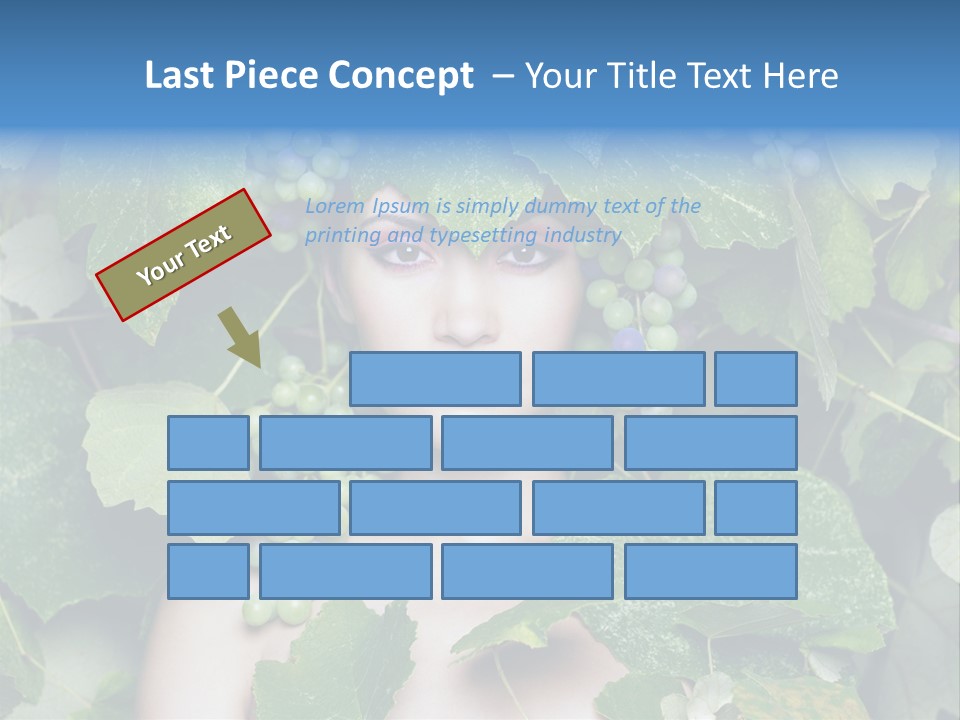 Last Piece Concept – Your Title Text Here

Your Text

Lorem Ipsum is simply dummy text of the printing and typesetting industry